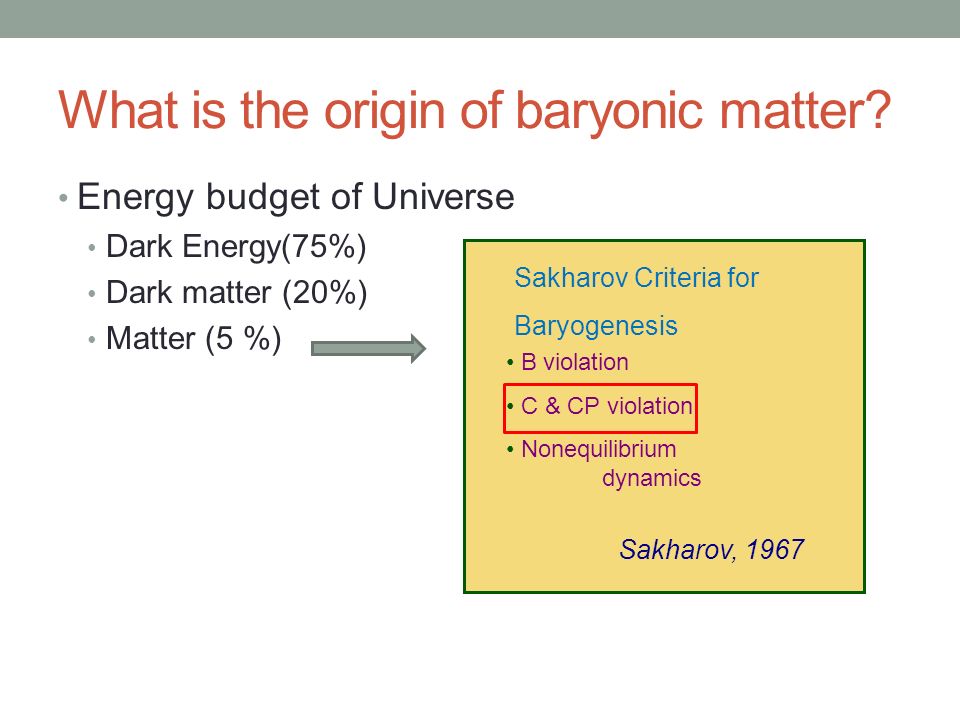 What is the origin of baryonic matter?

• Energy budget of Universe
• Dark Energy(75%)
• Dark matter (20%)
• Matter (5 %)

Sakharov Criteria for

Baryogenesis

• B violation
• C & CP violation
• Nonequilibrium dynamics

Sakharov, 1967